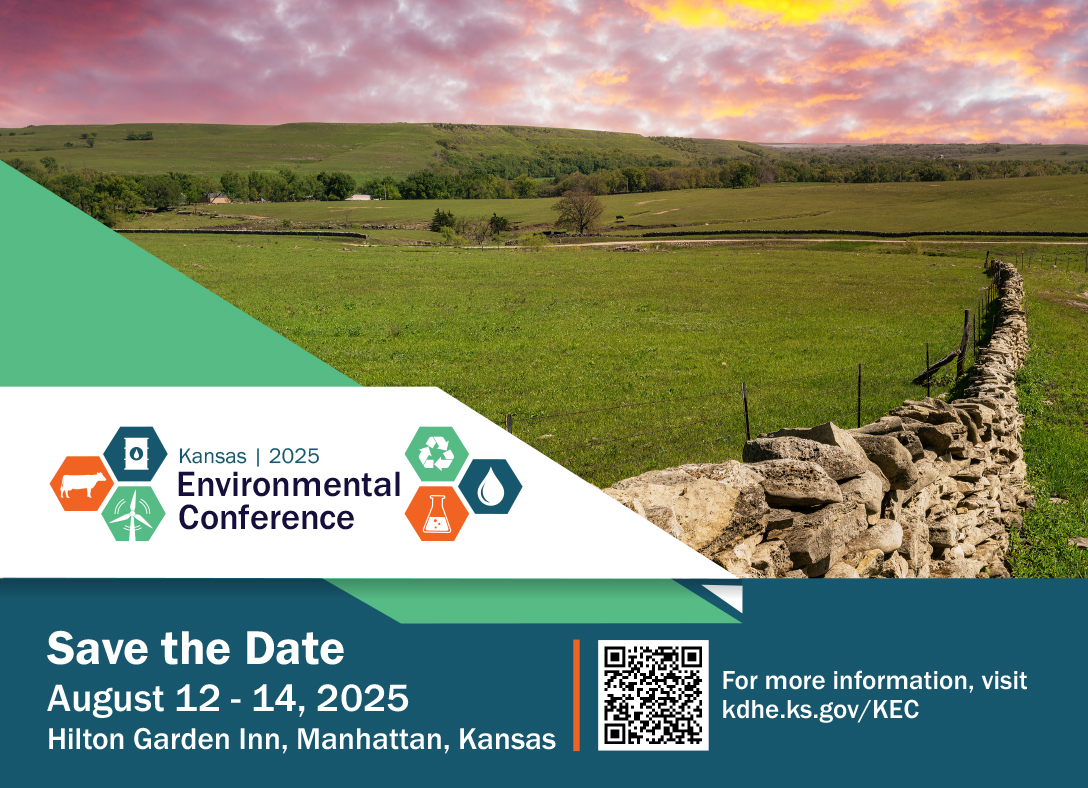 Kansas | 2025
Environmental Conference

Save the Date
August 12 - 14, 2025
Hilton Garden Inn, Manhattan, Kansas

For more information, visit kdhe.ks.gov/KEC